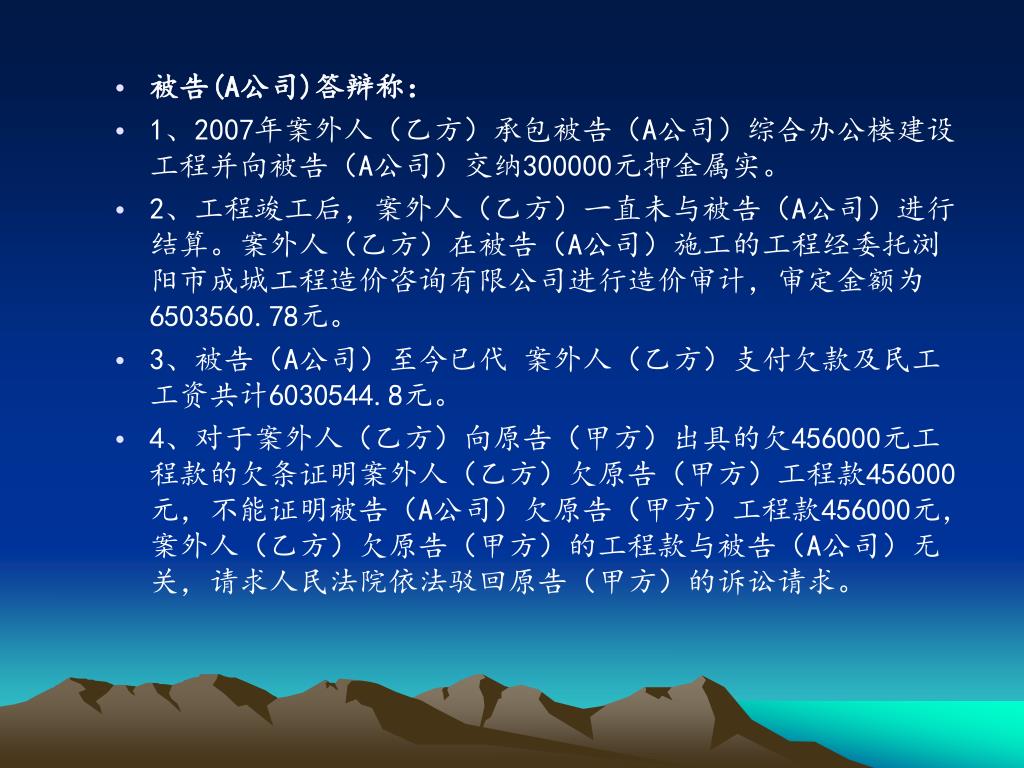 • 被告(A公司)答辩称：

• 1、2007年案外人（乙方）承包被告（A公司）综合办公楼建设工程并向被告（A公司）交纳300000元押金属实。

• 2、工程竣工后，案外人（乙方）一直未与被告（A公司）进行结算。案外人（乙方）在被告（A公司）施工的工程经委托浏阳市成城工程造价咨询有限公司进行造价审计，审定金额为6503560.78元。

• 3、被告（A公司）至今已代 案外人（乙方）支付欠款及民工工资共计6030544.8元。

• 4、对于案外人（乙方）向原告（甲方）出具的欠456000元工程款的欠条证明案外人（乙方）欠原告（甲方）工程款456000元，不能证明被告（A公司）欠原告（甲方）工程款456000元，案外人（乙方）欠原告（甲方）的工程款与被告（A公司）无关，请求人民法院依法驳回原告（甲方）的诉讼请求。